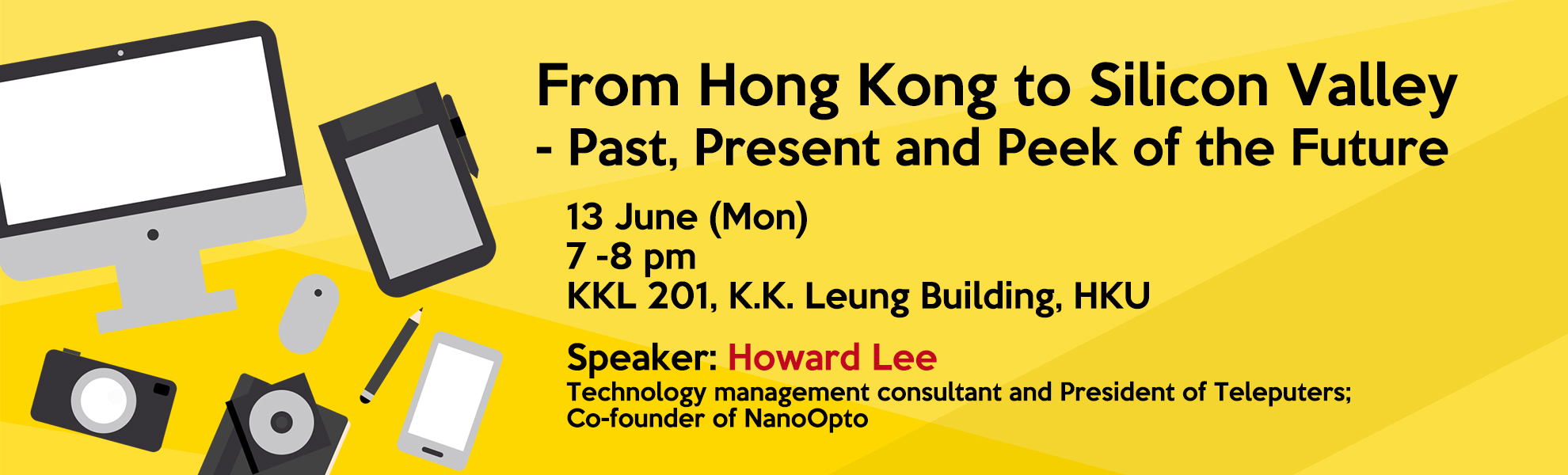 From Hong Kong to Silicon Valley
- Past, Present and Peek of the Future

13 June (Mon)
7 -8 pm
KKL 201, K.K. Leung Building, HKU

Speaker: Howard Lee
Technology management consultant and President of Teleputers;
Co-founder of NanoOpto